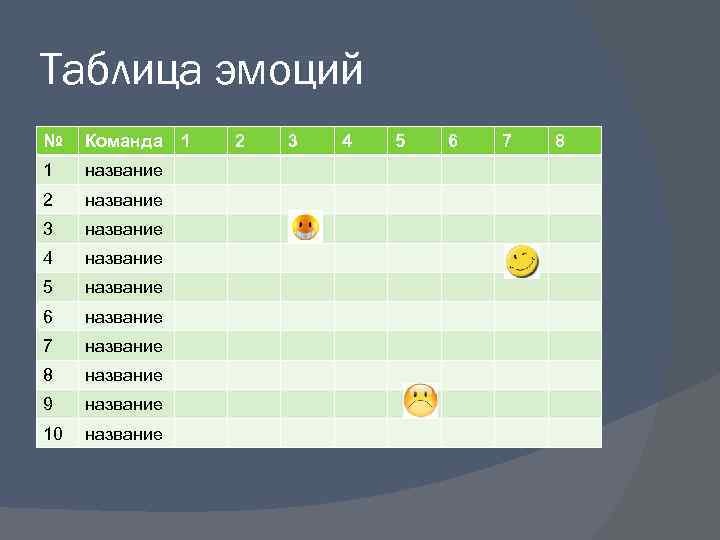 Таблица эмоций

| № | Команда | 1 | 2 | 3 | 4 | 5 | 6 | 7 | 8 |
|---|---|---|---|---|---|---|---|---|---|
| 1 | название | | | | | | | | |
| 2 | название | | | | | | | | |
| 3 | название | | | | | | | | |
| 4 | название | | | | | | | | |
| 5 | название | | | | | | | | |
| 6 | название | | | | | | | | |
| 7 | название | | | | | | | | |
| 8 | название | | | | | | | | |
| 9 | название | | | | | | | | |
| 10 | название | | | | | | | | |